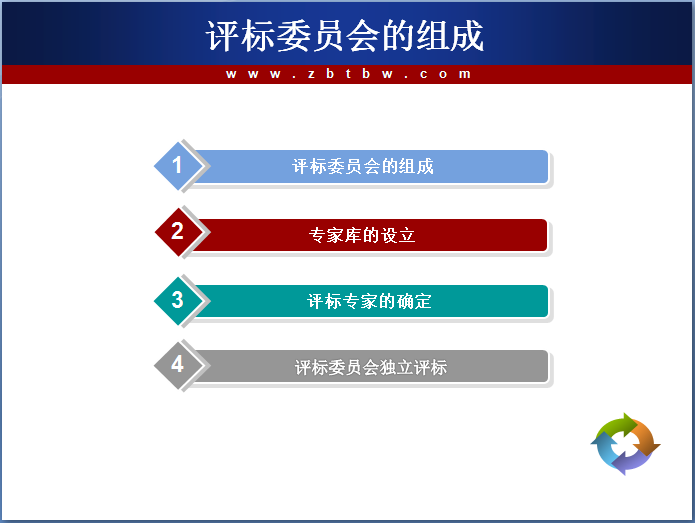 评标委员会的组成

www.zbtbw.com

1 评标委员会的组成

2 专家库的设立

3 评标专家的确定

4 评标委员会独立评标